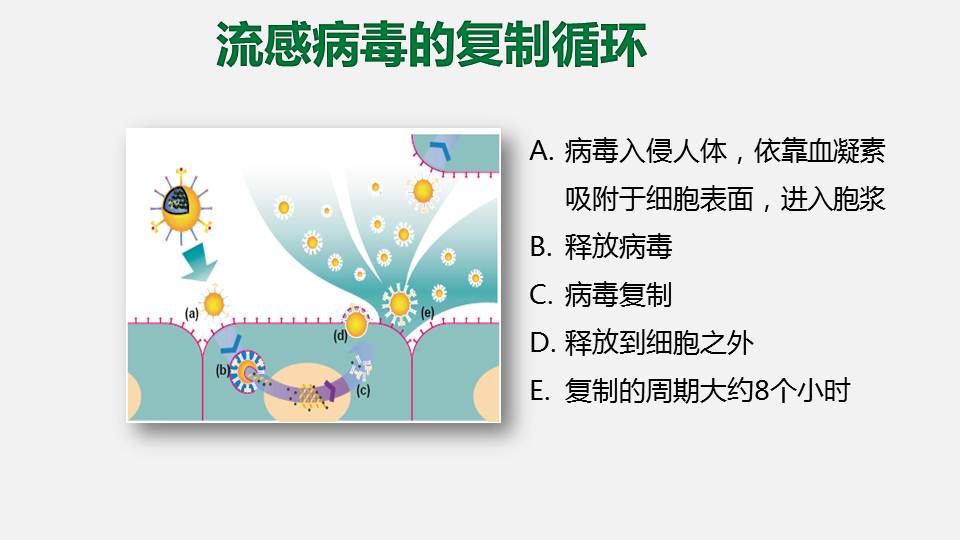 流感病毒的复制循环

(a)

(b)

(c)

(d)

(e)

A. 病毒入侵人体，依靠血凝素吸附于细胞表面，进入胞浆

B. 释放病毒

C. 病毒复制

D. 释放到细胞之外

E. 复制的周期大约8个小时